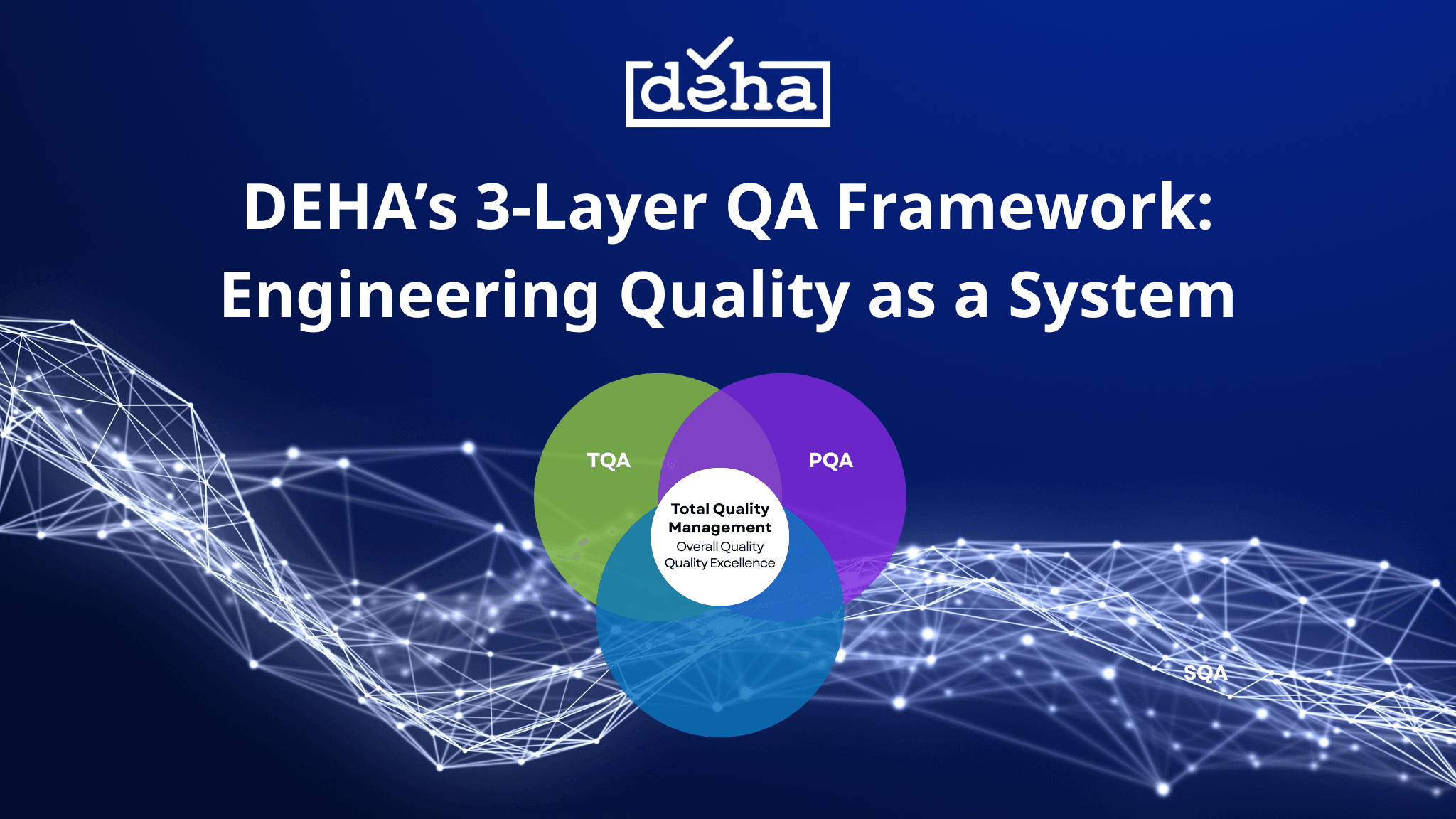 deha

DEHA's 3-Layer QA Framework: Engineering Quality as a System

TQA

PQA

Total Quality Management
Overall Quality
Quality Excellence

SQA